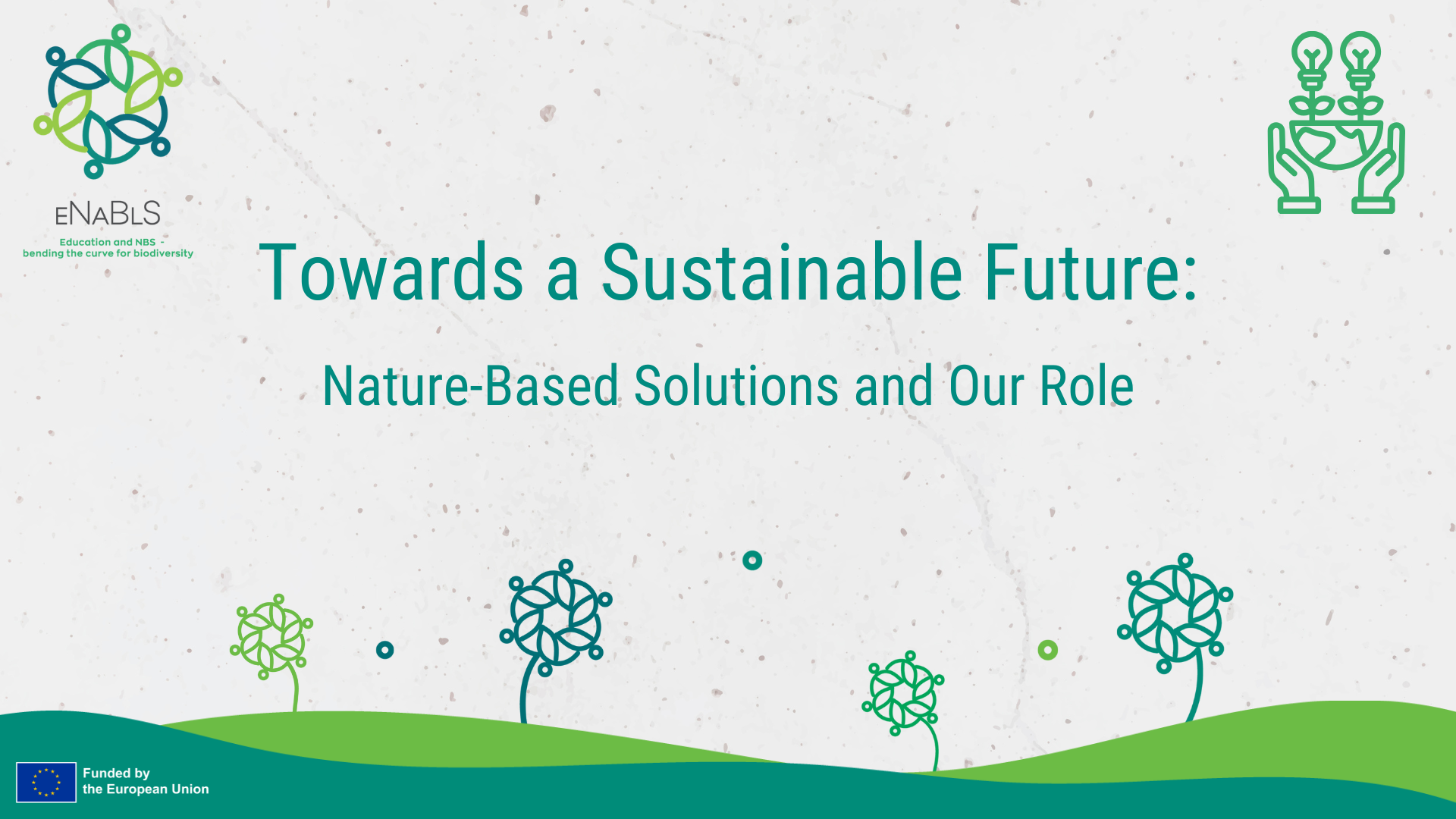 ENABLS
Education and NBS - bending the curve for biodiversity

Towards a Sustainable Future:

Nature-Based Solutions and Our Role

Funded by the European Union